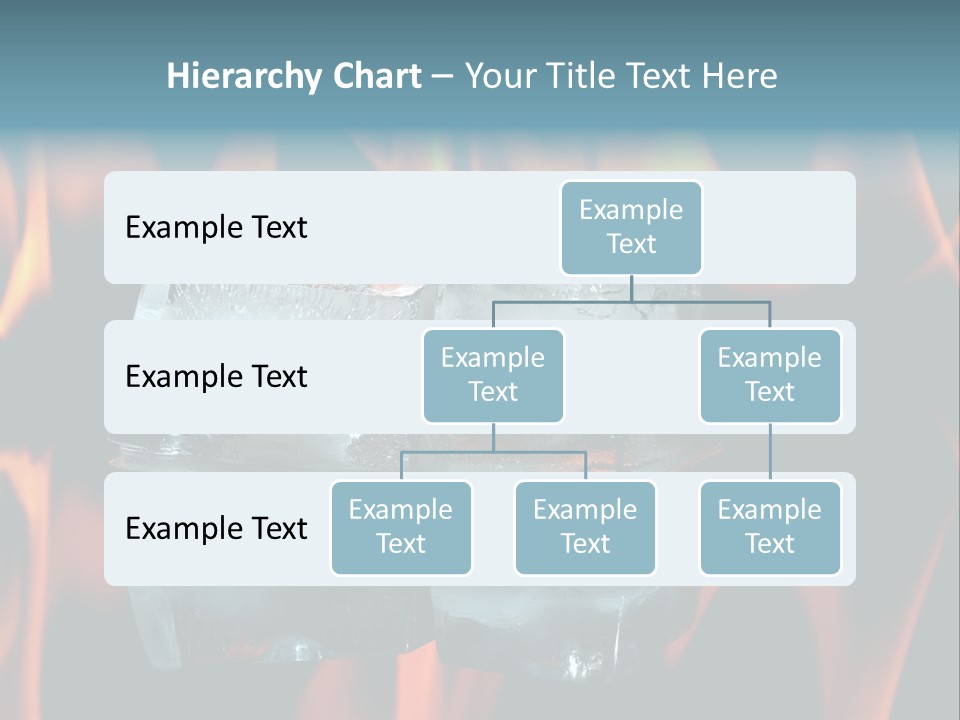 Hierarchy Chart – Your Title Text Here

Example Text

Example Text

Example Text

Example Text

Example Text

Example Text

Example Text

Example Text

Example Text